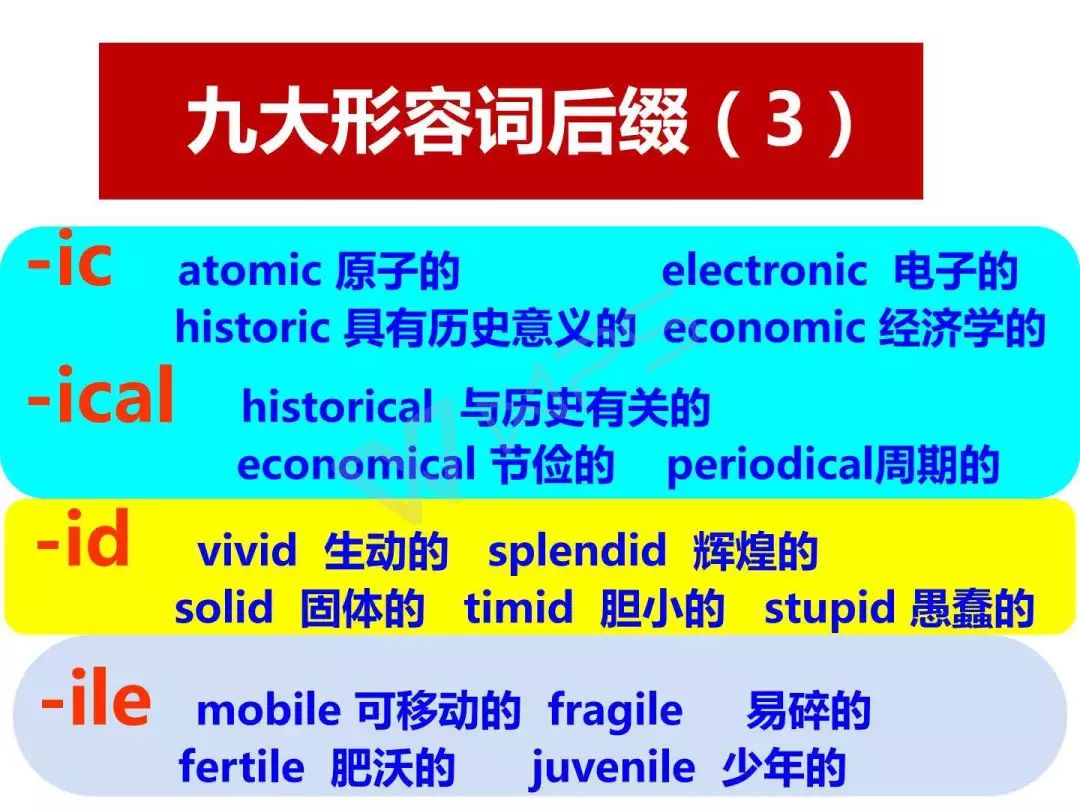 九大形容词后缀（3）

-ic atomic 原子的 electronic 电子的
historic 具有历史意义的 economic 经济学的

-ical historical 与历史有关的
economical 节俭的 periodical周期的

-id vivid 生动的 splendid 辉煌的
solid 固体的 timid 胆小的 stupid 愚蠢的

-ile mobile 可移动的 fragile 易碎的
fertile 肥沃的 juvenile 少年的